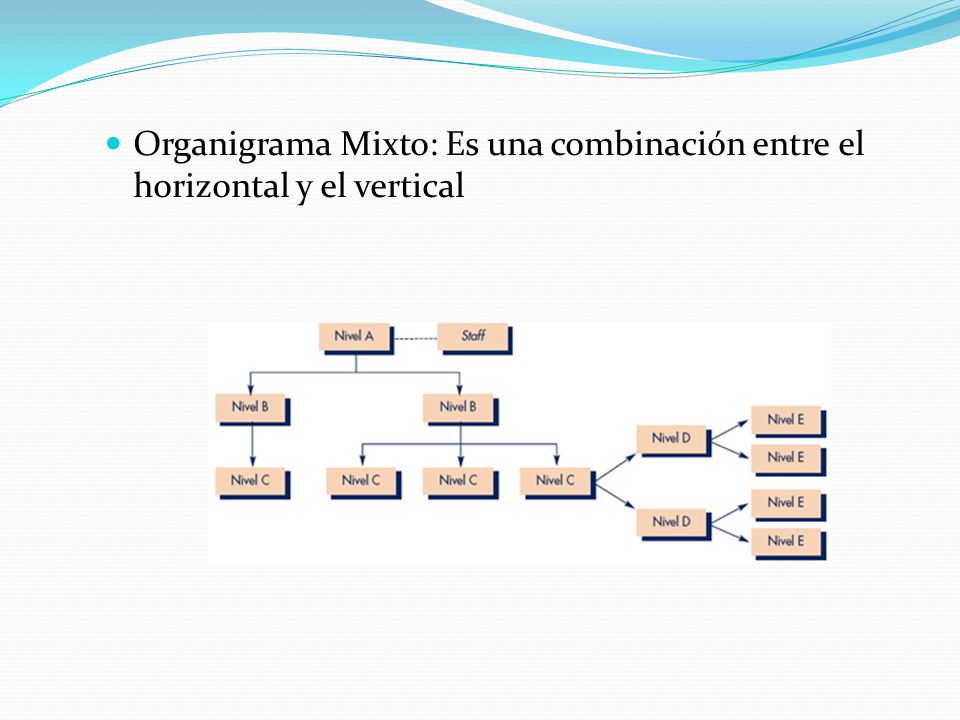 Organigrama Mixto: Es una combinación entre el horizontal y el vertical

Nivel A
Staff
Nivel B
Nivel B
Nivel C
Nivel C
Nivel C
Nivel C
Nivel D
Nivel D
Nivel E
Nivel E
Nivel E
Nivel E